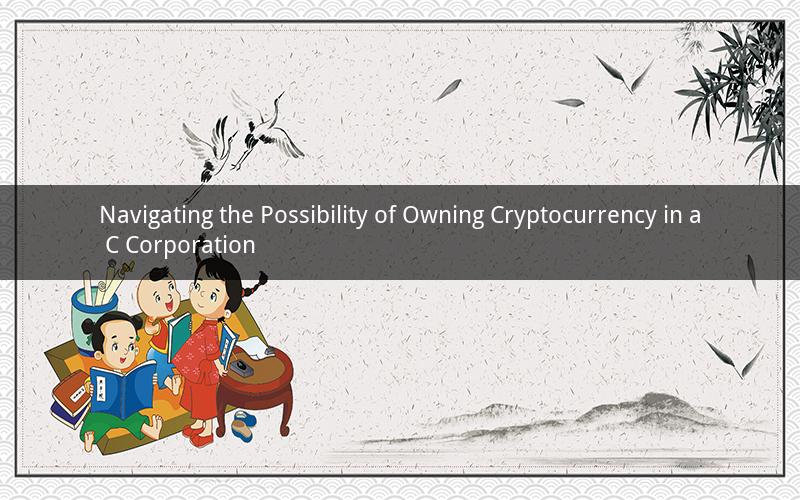 Navigating the Possibility of Owning Cryptocurrency in a C Corporation